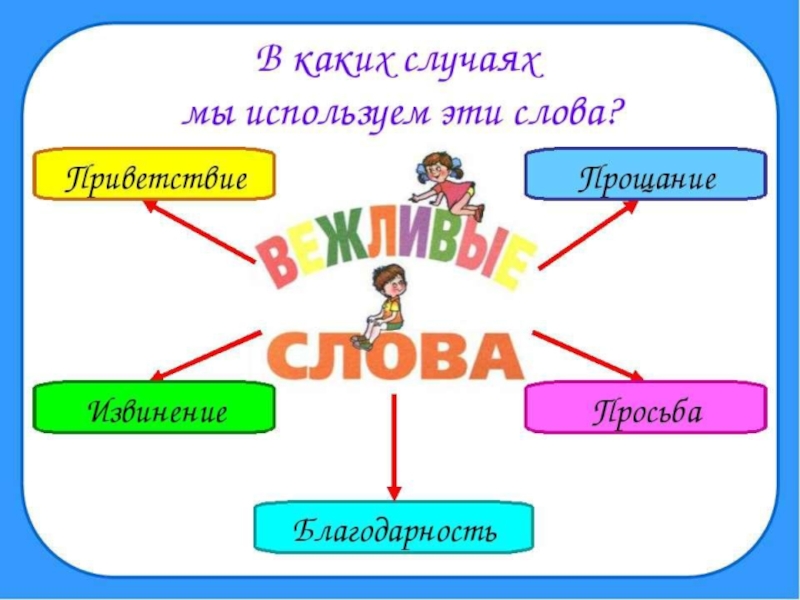 В каких случаях
мы используем эти слова?

Приветствие

Прощание

ВЕЖЛИВЫЕ
СЛОВА

Извинение

Просьба

Благодарность